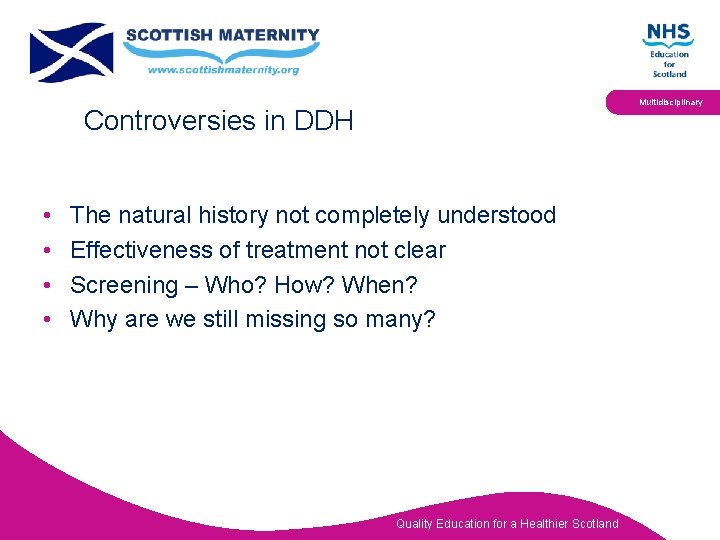 SCOTTISH MATERNITY
www.scottishmaternity.org

NHS
Education
for
Scotland

Multidisciplinary

Controversies in DDH

• The natural history not completely understood
• Effectiveness of treatment not clear
• Screening – Who? How? When?
• Why are we still missing so many?

Quality Education for a Healthier Scotland